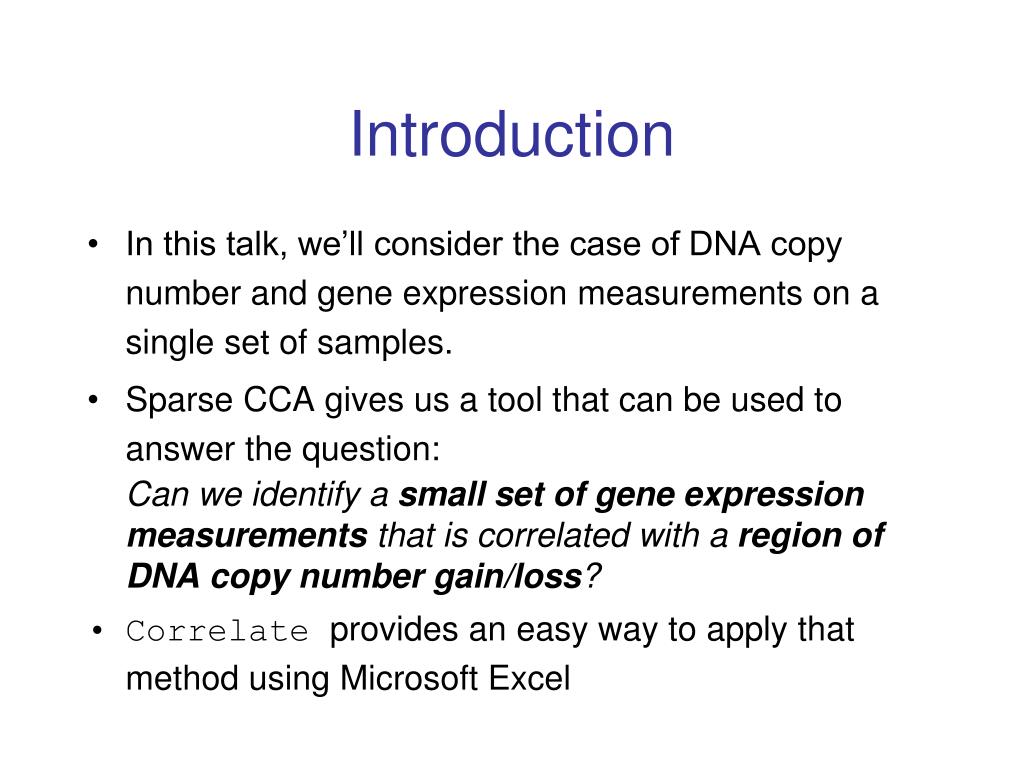 Introduction

• In this talk, we'll consider the case of DNA copy number and gene expression measurements on a single set of samples.

• Sparse CCA gives us a tool that can be used to answer the question:

Can we identify a small set of gene expression measurements that is correlated with a region of DNA copy number gain/loss?

• Correlate provides an easy way to apply that method using Microsoft Excel